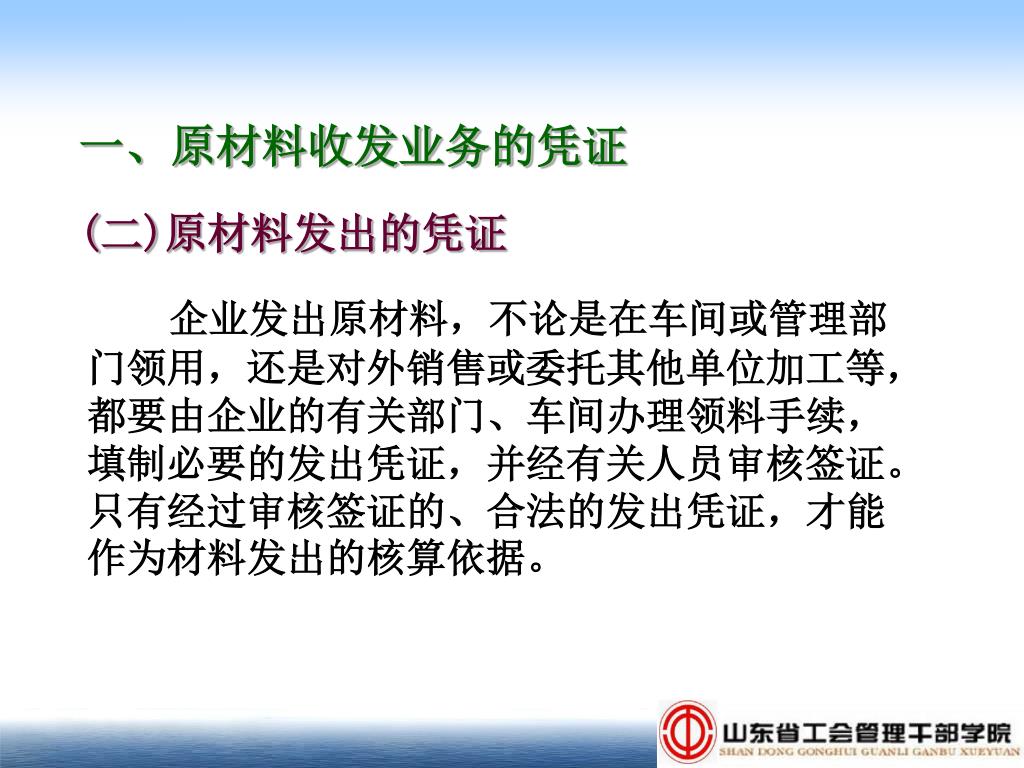 一、原材料收发业务的凭证

(二)原材料发出的凭证

企业发出原材料，不论是在车间或管理部门领用，还是对外销售或委托其他单位加工等，都要由企业的有关部门、车间办理领料手续，填制必要的发出凭证，并经有关人员审核签证。只有经过审核签证的、合法的发出凭证，才能作为材料发出的核算依据。

山东省工会管理干部学院
SHAN DONG GONGHUI GUANLI GANBU XUEYUAN